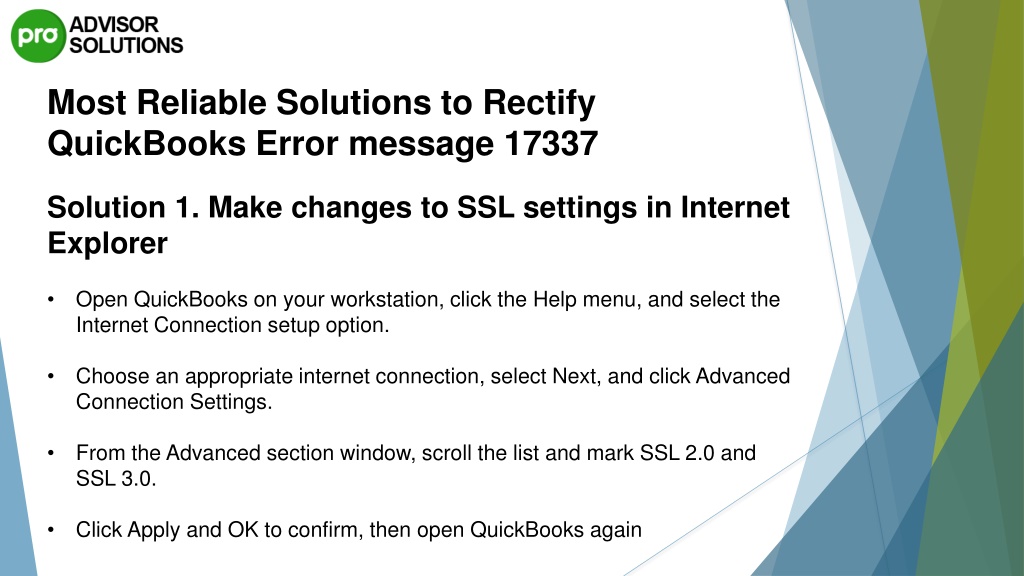 pro ADVISOR SOLUTIONS

Most Reliable Solutions to Rectify QuickBooks Error message 17337

Solution 1. Make changes to SSL settings in Internet Explorer

• Open QuickBooks on your workstation, click the Help menu, and select the Internet Connection setup option.

• Choose an appropriate internet connection, select Next, and click Advanced Connection Settings.

• From the Advanced section window, scroll the list and mark SSL 2.0 and SSL 3.0.

• Click Apply and OK to confirm, then open QuickBooks again